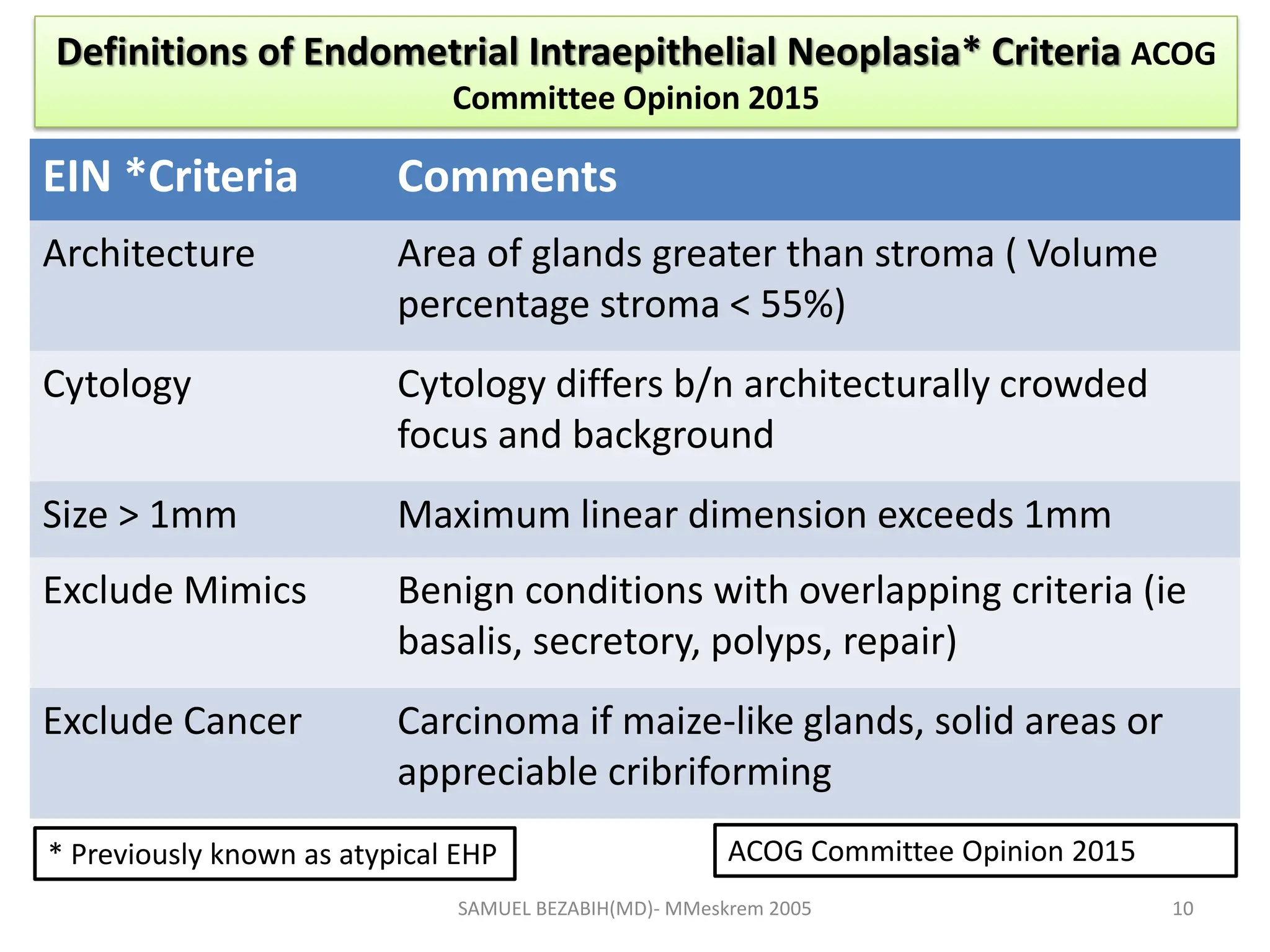 Definitions of Endometrial Intraepithelial Neoplasia* Criteria ACOG Committee Opinion 2015

| EIN *Criteria | Comments |
|---|---|
| Architecture | Area of glands greater than stroma ( Volume percentage stroma < 55%) |
| Cytology | Cytology differs b/n architecturally crowded focus and background |
| Size > 1mm | Maximum linear dimension exceeds 1mm |
| Exclude Mimics | Benign conditions with overlapping criteria (ie basalis, secretory, polyps, repair) |
| Exclude Cancer | Carcinoma if maize-like glands, solid areas or appreciable cribriforming |

* Previously known as atypical EHP

ACOG Committee Opinion 2015

SAMUEL BEZABIH(MD)- MMeskrem 2005

10